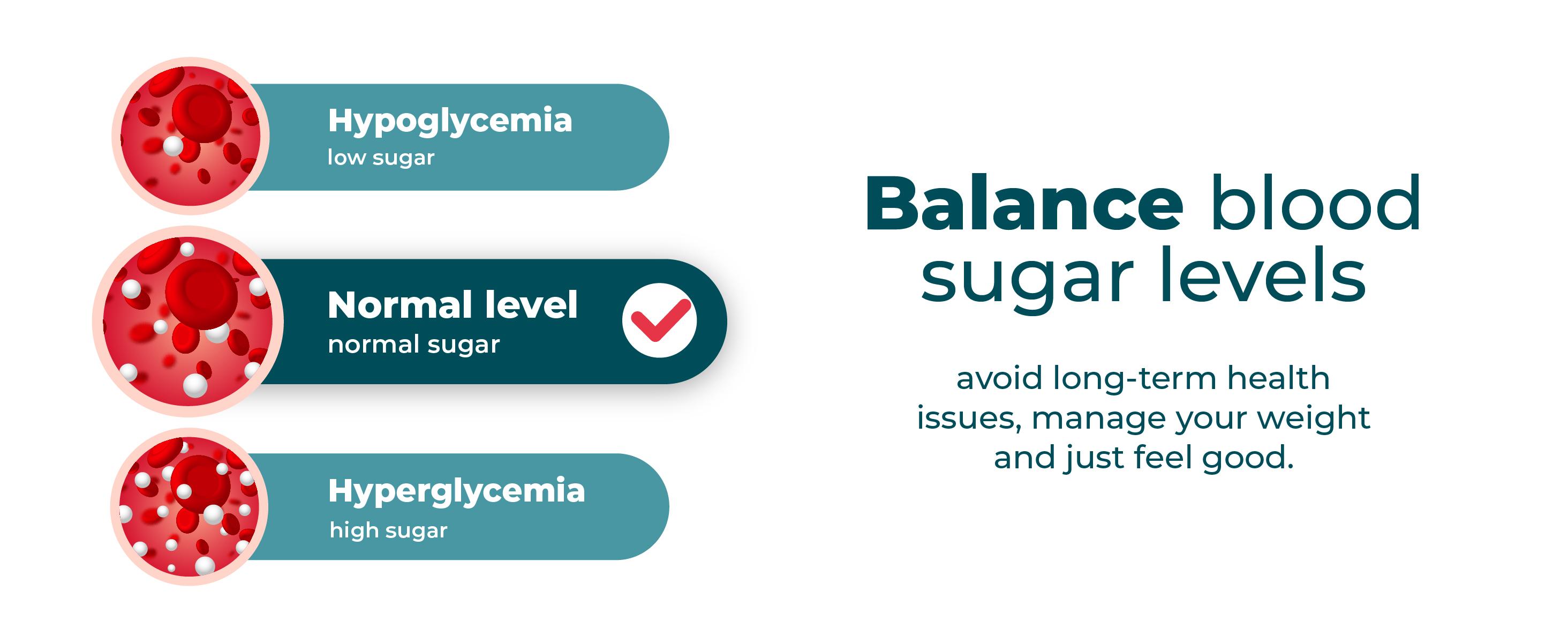 Hypoglycemia
low sugar

Normal level
normal sugar

Hyperglycemia
high sugar

Balance blood sugar levels

avoid long-term health issues, manage your weight and just feel good.